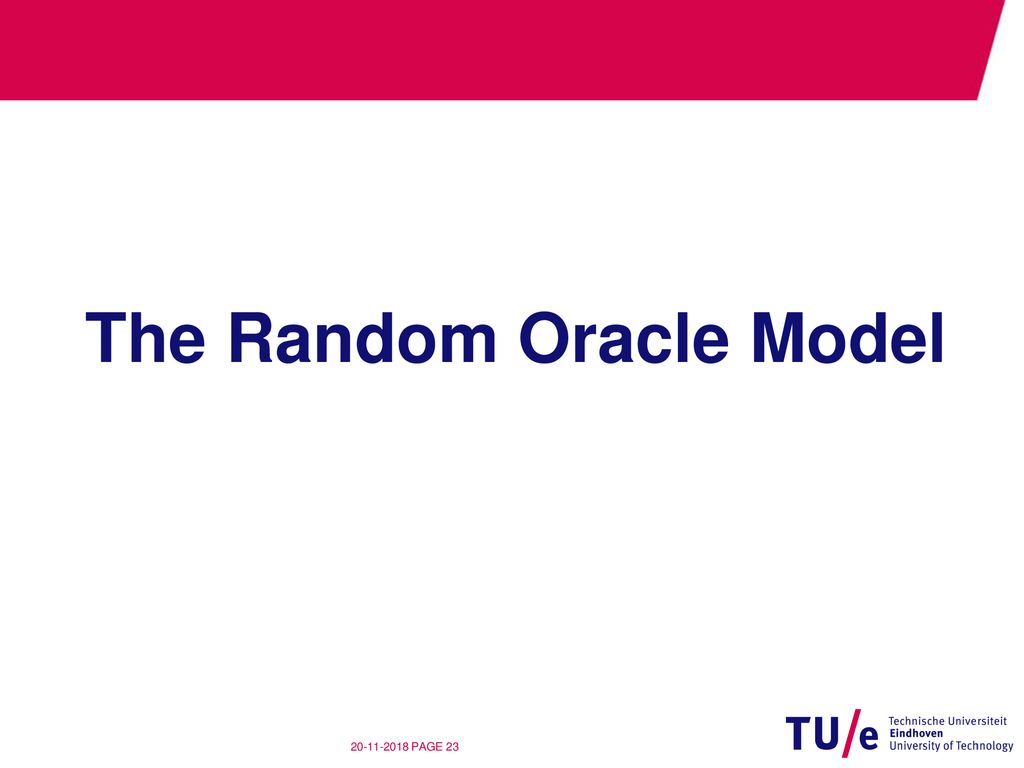 The Random Oracle Model

20-11-2018 PAGE 23

TU/e Technische Universiteit Eindhoven University of Technology